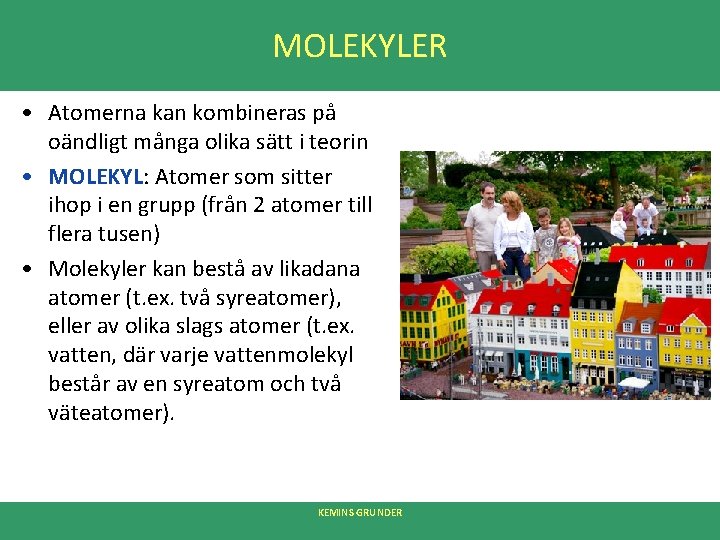 MOLEKYLER

• Atomerna kan kombineras på oändligt många olika sätt i teorin

• MOLEKYL: Atomer som sitter ihop i en grupp (från 2 atomer till flera tusen)

• Molekyler kan bestå av likadana atomer (t.ex. två syreatomer), eller av olika slags atomer (t.ex. vatten, där varje vattenmolekyl består av en syreatom och två väteatomer).

KEMINS GRUNDER